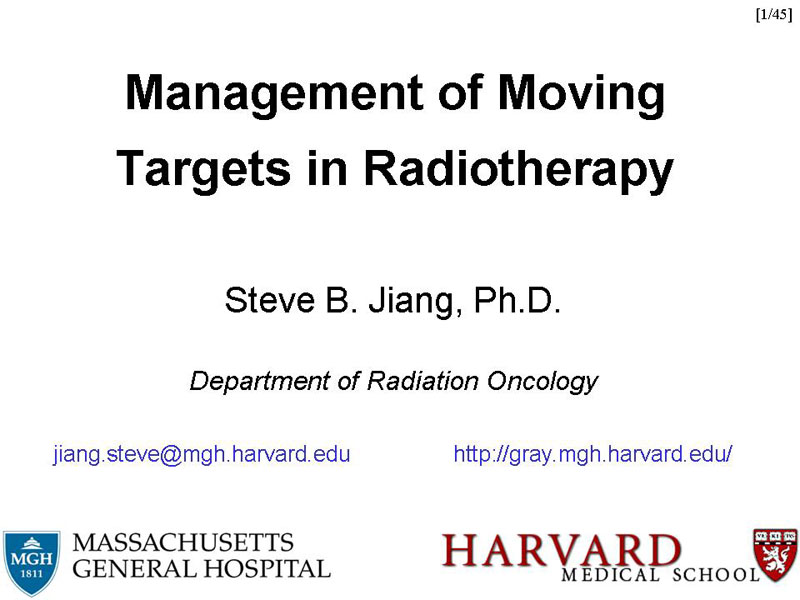 [1/45]

Management of Moving Targets in Radiotherapy

Steve B. Jiang, Ph.D.

Department of Radiation Oncology

jiang.steve@mgh.harvard.edu http://gray.mgh.harvard.edu/

MGH 1811 MASSACHUSETTS GENERAL HOSPITAL

HARVARD MEDICAL SCHOOL

VE RI TAS